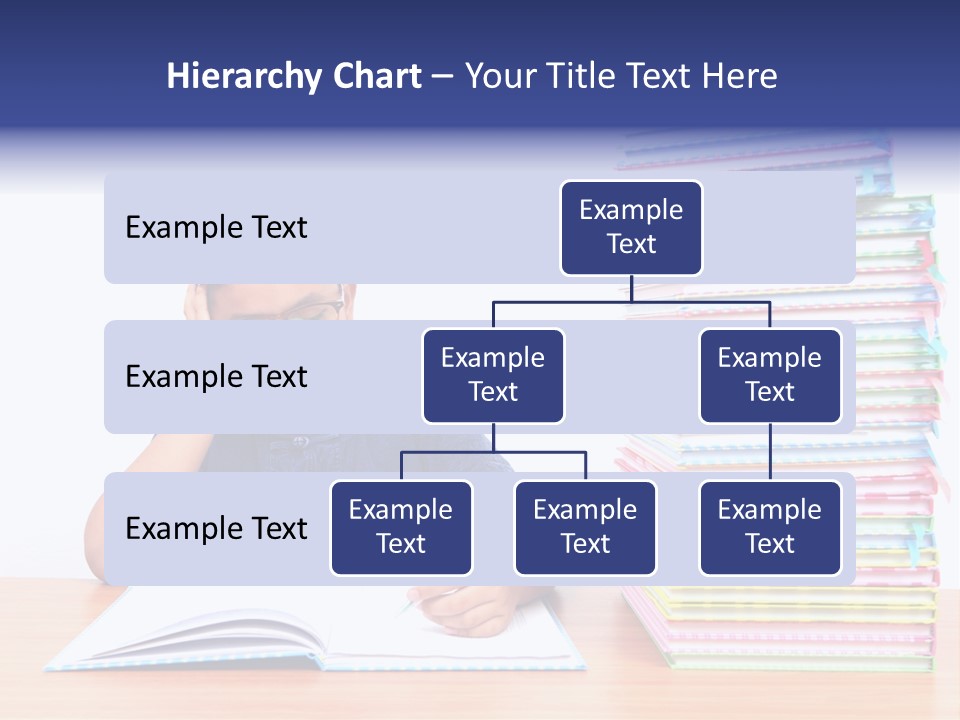 Hierarchy Chart – Your Title Text Here

Example Text

Example Text

Example Text

Example Text

Example Text

Example Text

Example Text

Example Text

Example Text